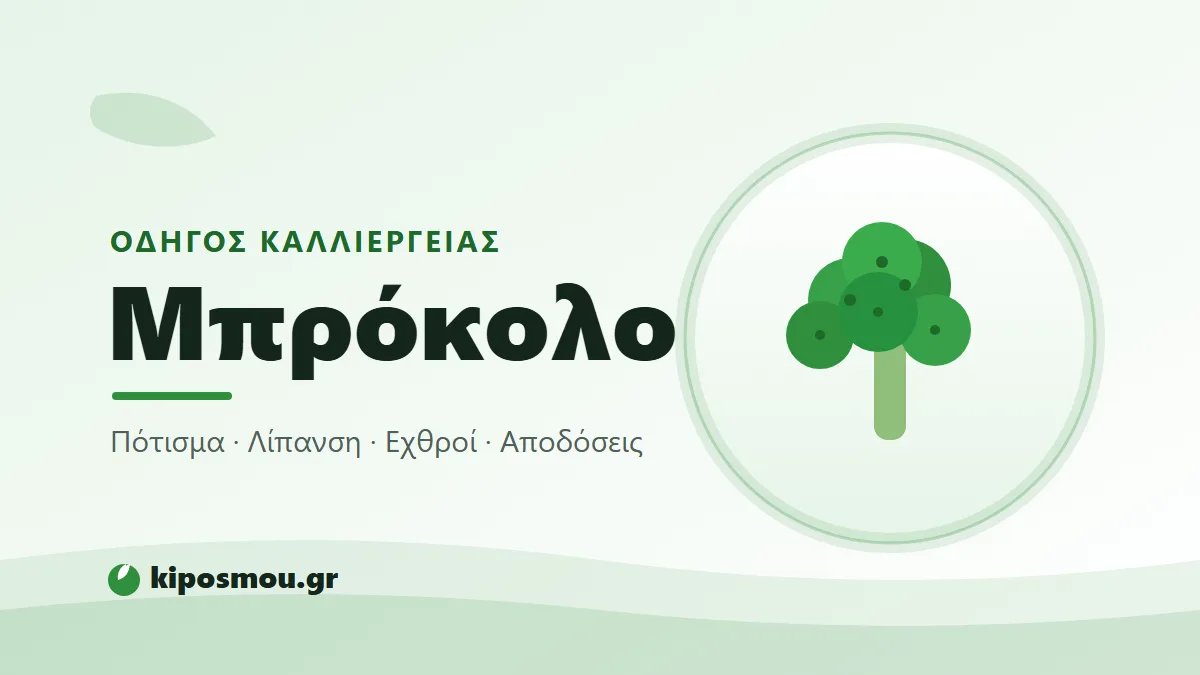 ΟΔΗΓΟΣ ΚΑΛΛΙΕΡΓΕΙΑΣ

Μπρόκολο

Πότισμα · Λίπανση · Εχθροί · Αποδόσεις

kiposmou.gr